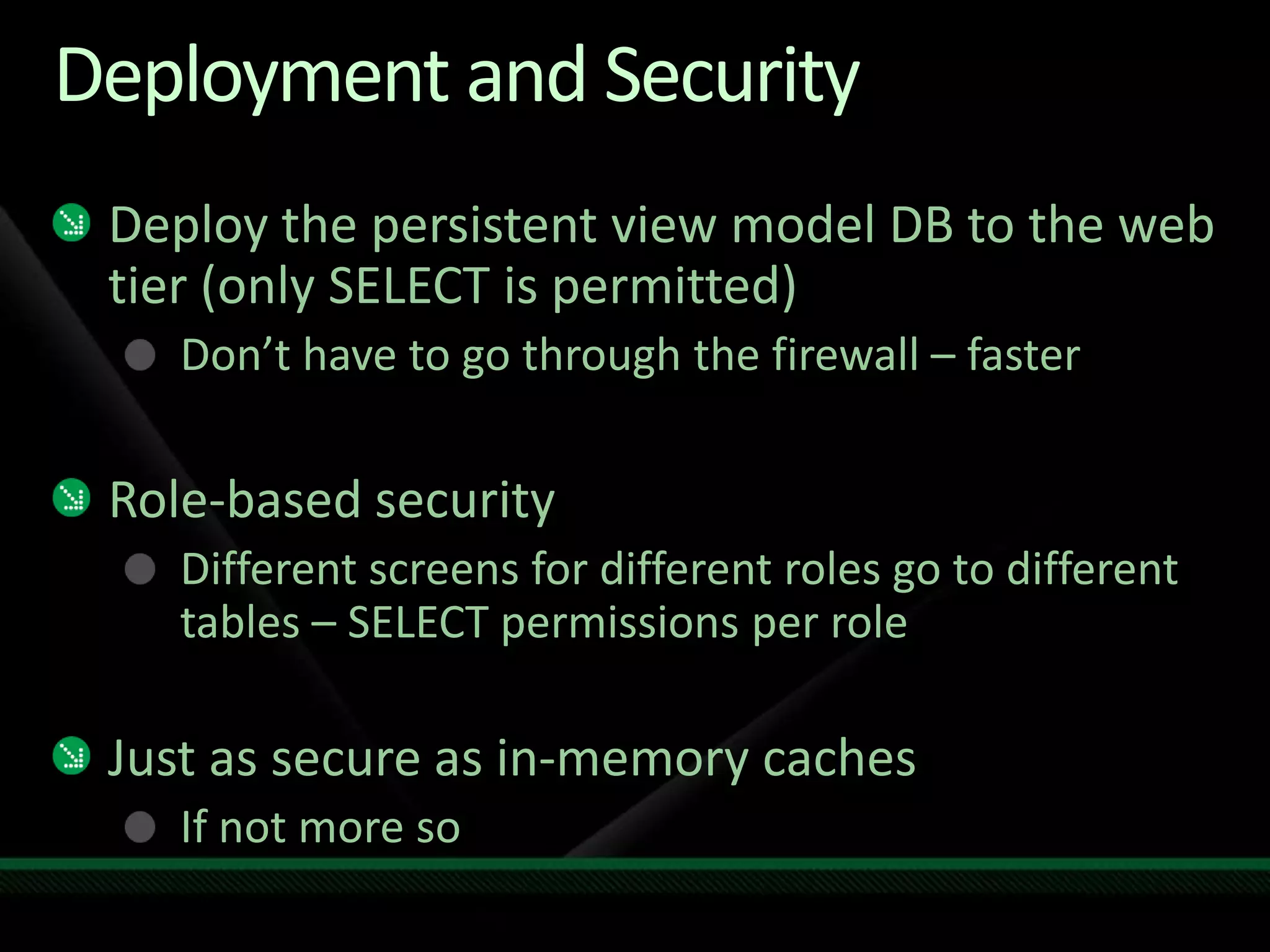 Deployment and Security

Deploy the persistent view model DB to the web tier (only SELECT is permitted)

Don’t have to go through the firewall – faster

Role-based security

Different screens for different roles go to different tables – SELECT permissions per role

Just as secure as in-memory caches

If not more so